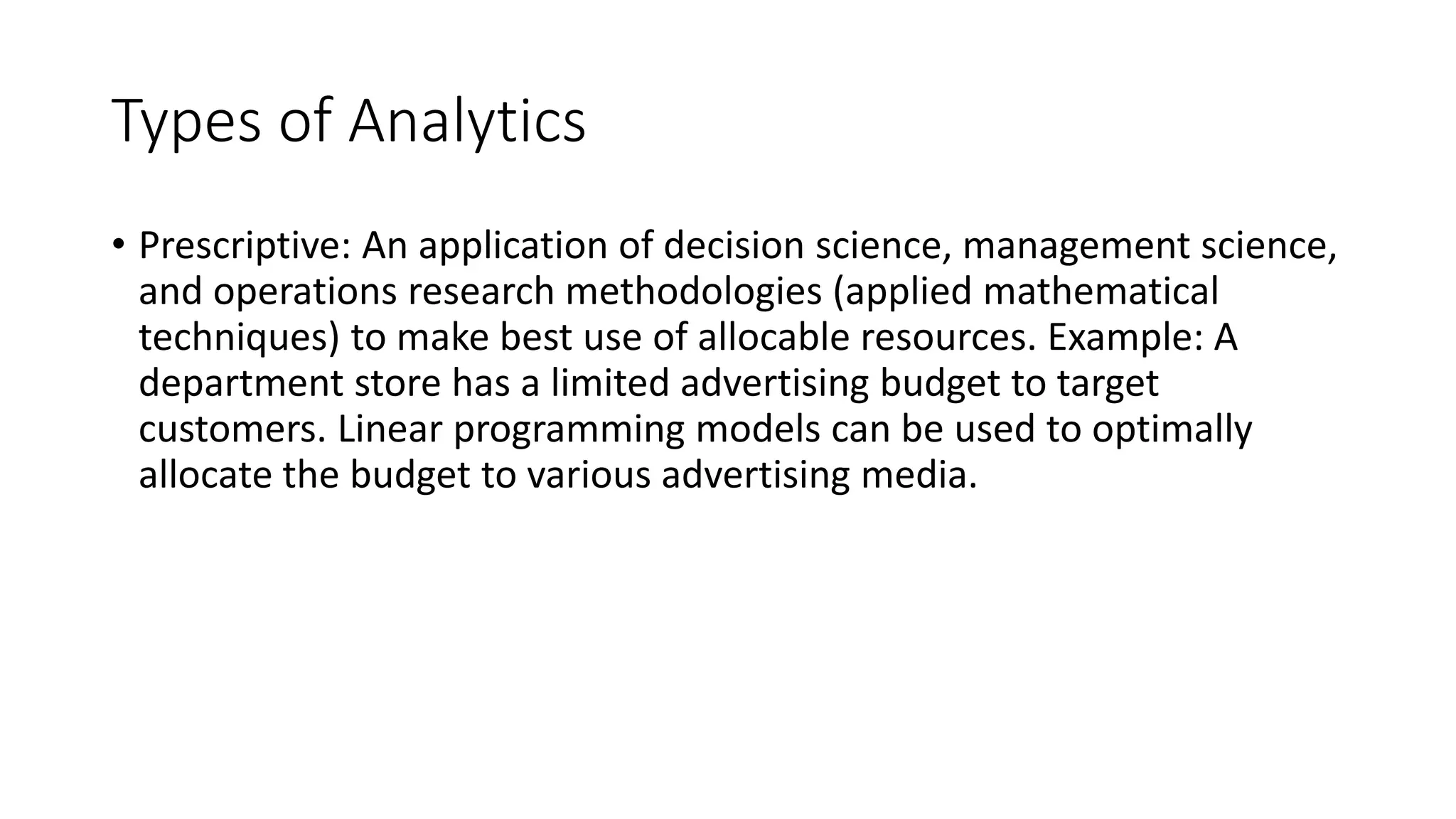 Types of Analytics

• Prescriptive: An application of decision science, management science, and operations research methodologies (applied mathematical techniques) to make best use of allocable resources. Example: A department store has a limited advertising budget to target customers. Linear programming models can be used to optimally allocate the budget to various advertising media.